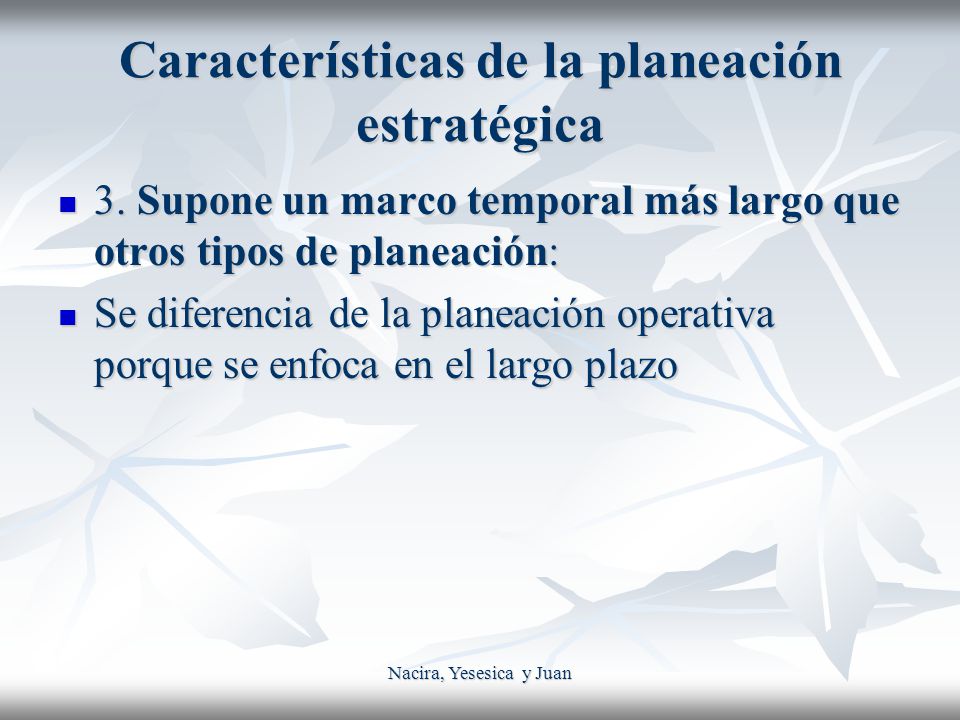 Características de la planeación estratégica

- 3. Supone un marco temporal más largo que otros tipos de planeación:
- Se diferencia de la planeación operativa porque se enfoca en el largo plazo

Nacira, Yesesica y Juan